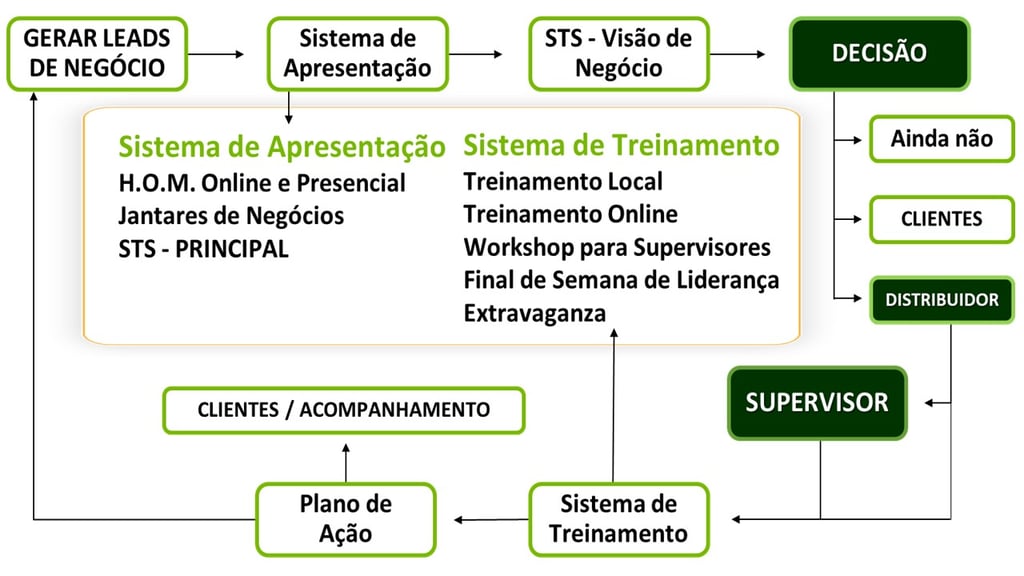 GERAR LEADS DE NEGÓCIO

Sistema de Apresentação

STS - Visão de Negócio

DECISÃO

Sistema de Apresentação
H.O.M. Online e Presencial
Jantares de Negócios
STS - PRINCIPAL

Sistema de Treinamento
Treinamento Local
Treinamento Online
Workshop para Supervisores
Final de Semana de Liderança
Extravaganza

Ainda não

CLIENTES

DISTRIBUIDOR

SUPERVISOR

CLIENTES / ACOMPANHAMENTO

Plano de Ação

Sistema de Treinamento